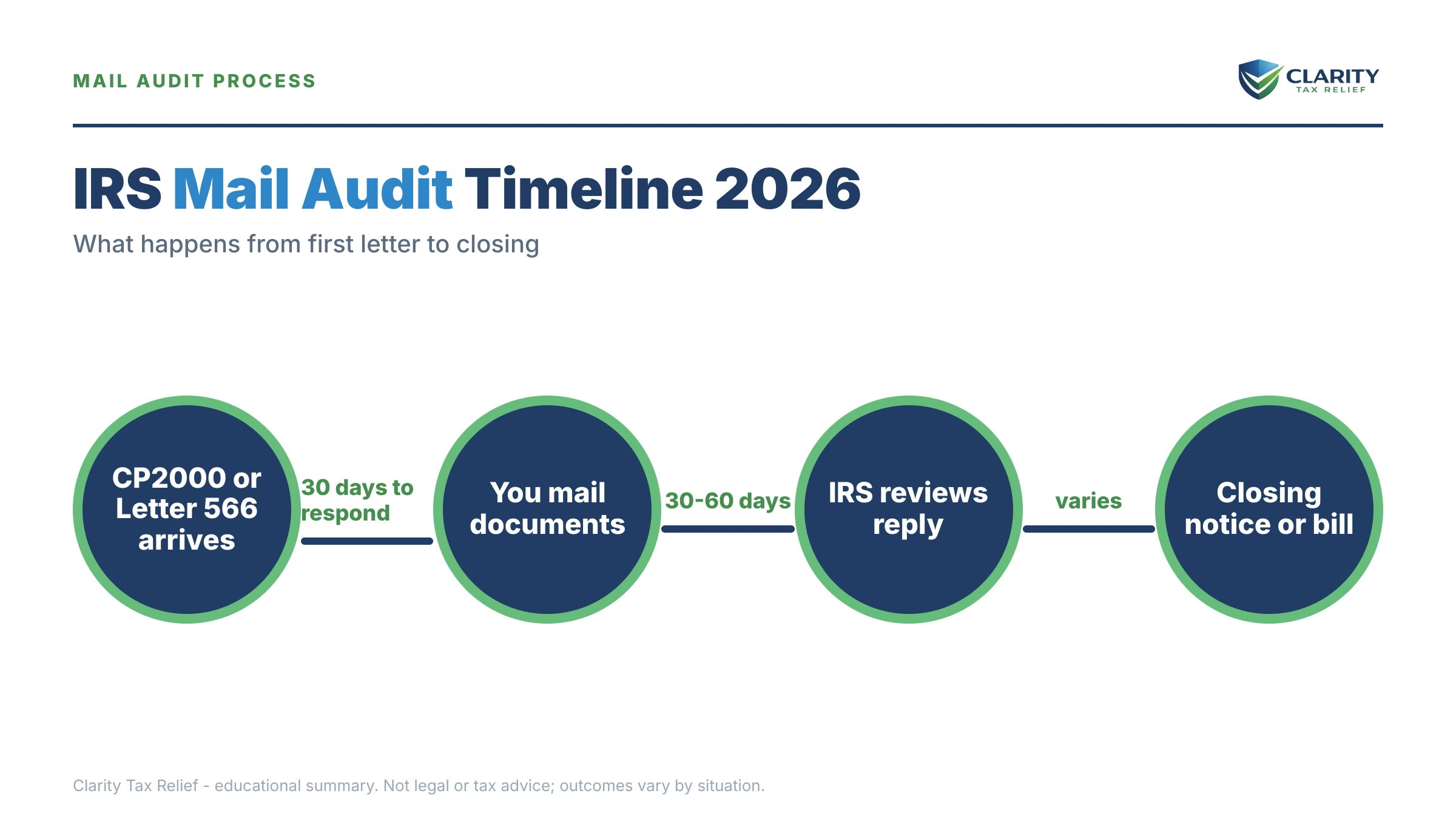 MAIL AUDIT PROCESS

CLARITY
TAX RELIEF

IRS Mail Audit Timeline 2026

What happens from first letter to closing

CP2000 or Letter 566 arrives

30 days to respond

You mail documents

30-60 days

IRS reviews reply

varies

Closing notice or bill

Clarity Tax Relief - educational summary. Not legal or tax advice; outcomes vary by situation.